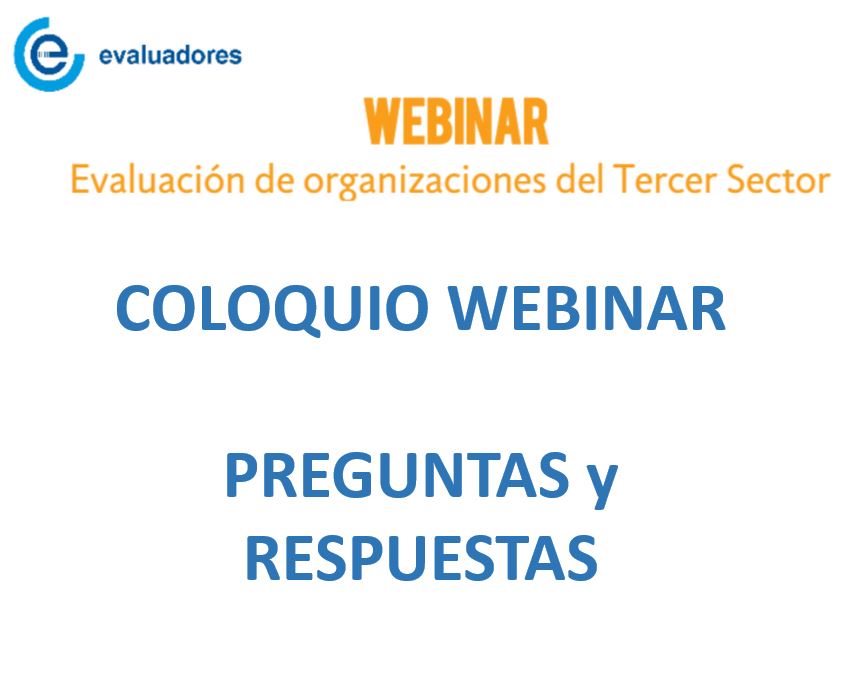 evaluadores

WEBINAR
Evaluación de organizaciones del Tercer Sector

COLOQUIO WEBINAR

PREGUNTAS y RESPUESTAS